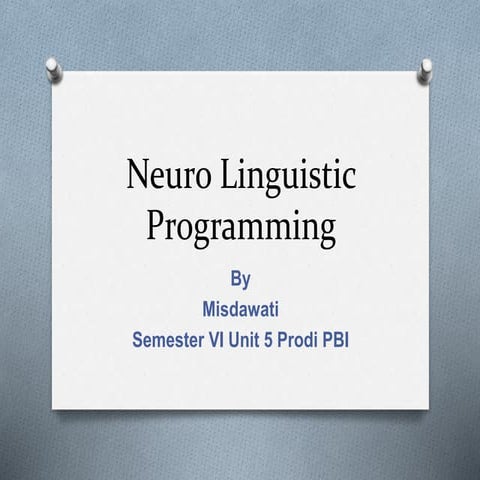 Neuro Linguistic Programming

By
Misdawati
Semester VI Unit 5 Prodi PBI